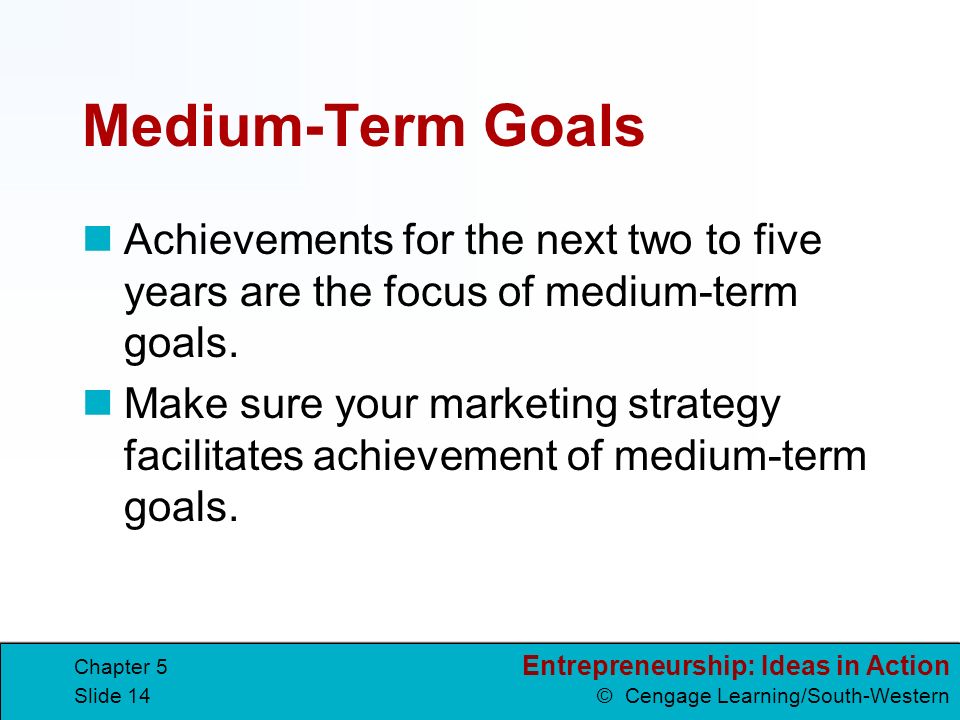 Medium-Term Goals

Achievements for the next two to five years are the focus of medium-term goals.

Make sure your marketing strategy facilitates achievement of medium-term goals.

Chapter 5
Slide 14

Entrepreneurship: Ideas in Action
© Cengage Learning/South-Western